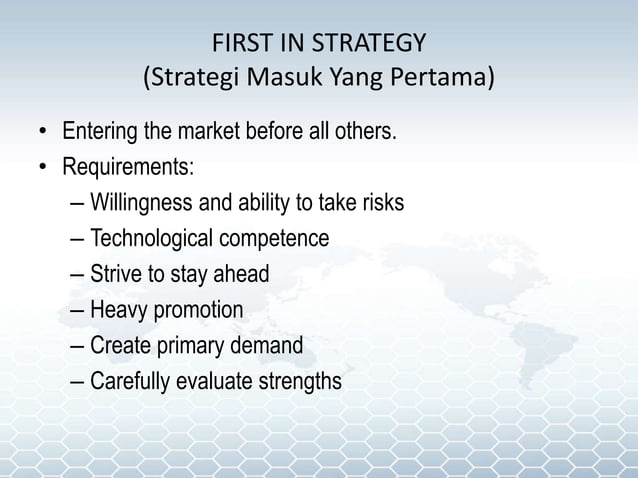 FIRST IN STRATEGY
(Strategi Masuk Yang Pertama)

• Entering the market before all others.
• Requirements:
– Willingness and ability to take risks
– Technological competence
– Strive to stay ahead
– Heavy promotion
– Create primary demand
– Carefully evaluate strengths